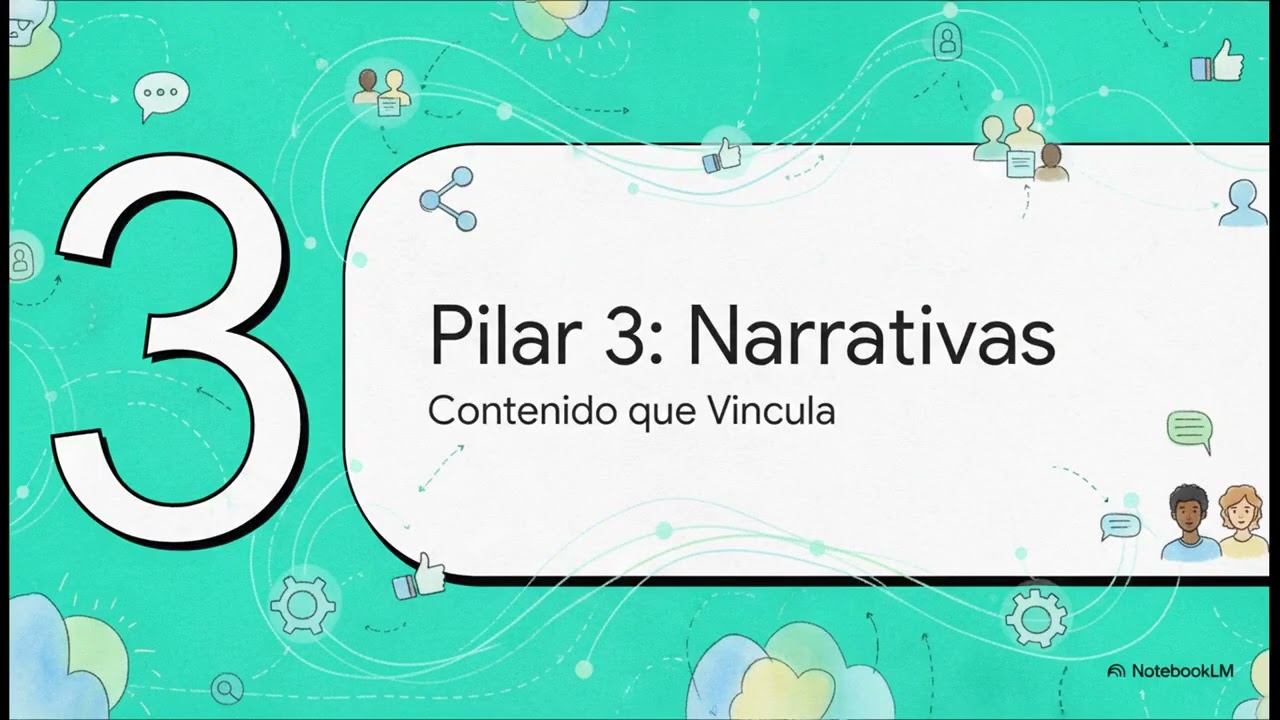 3

Pilar 3: Narrativas

Contenido que Vincula

NotebookLM